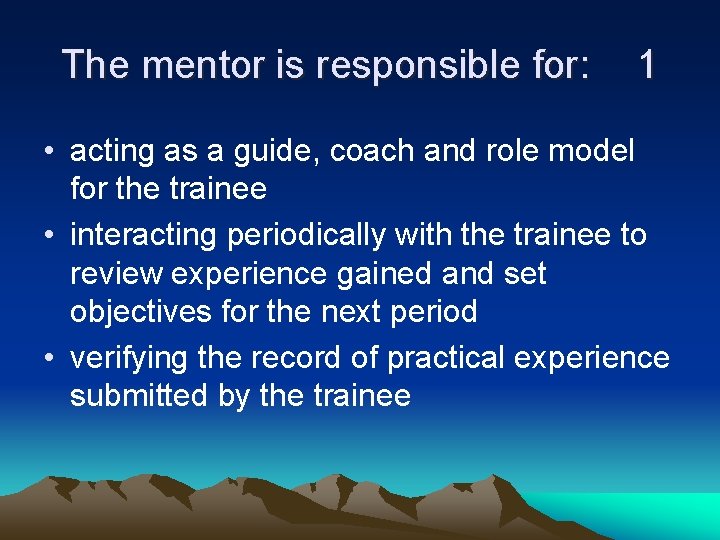 The mentor is responsible for: 1

• acting as a guide, coach and role model for the trainee
• interacting periodically with the trainee to review experience gained and set objectives for the next period
• verifying the record of practical experience submitted by the trainee